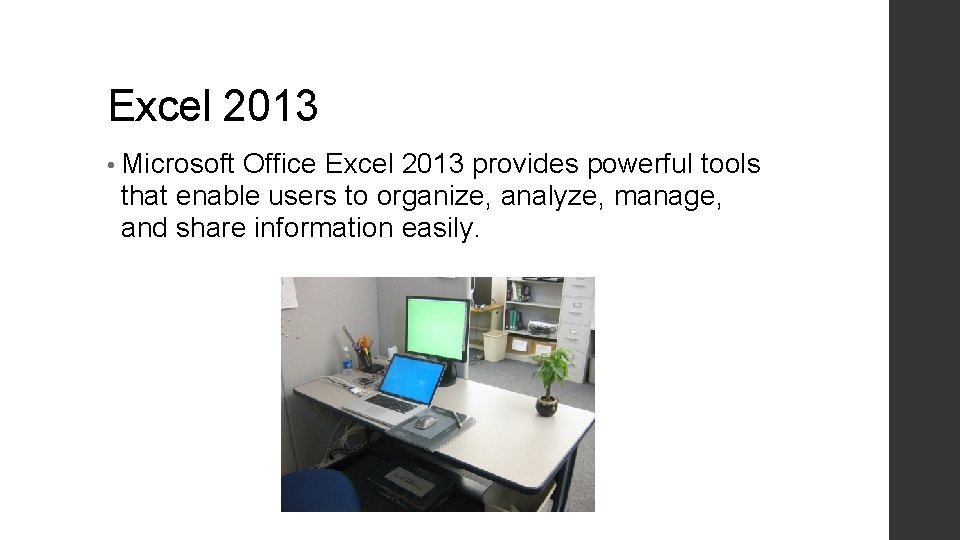 Excel 2013

• Microsoft Office Excel 2013 provides powerful tools that enable users to organize, analyze, manage, and share information easily.